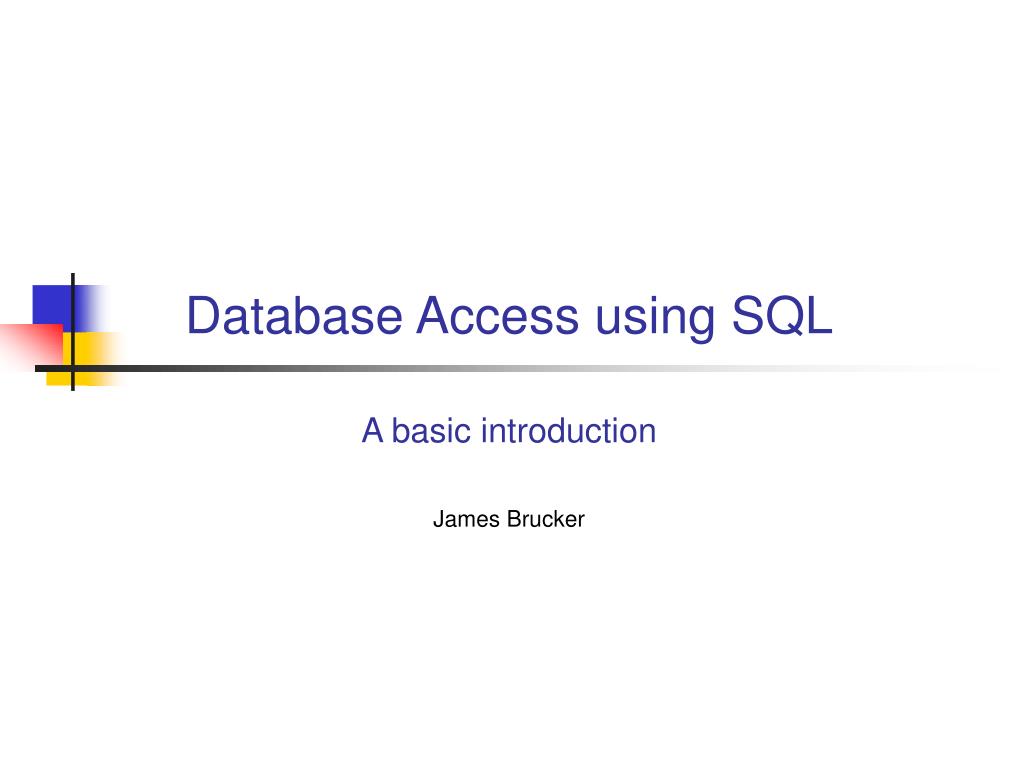 Database Access using SQL

A basic introduction

James Brucker